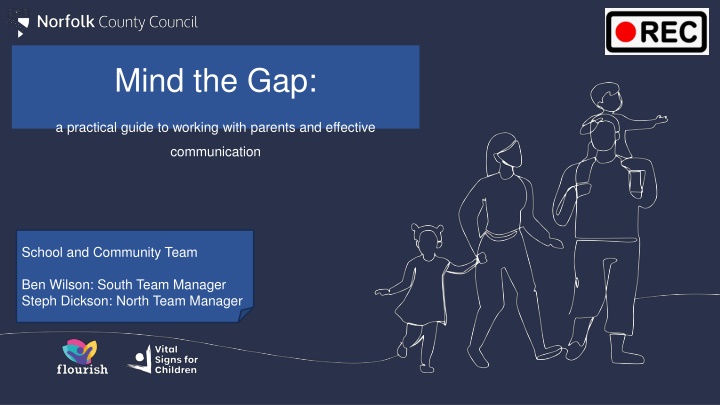 Norfolk County Council

REC

Mind the Gap:

a practical guide to working with parents and effective communication

School and Community Team

Ben Wilson: South Team Manager
Steph Dickson: North Team Manager

flourish

Vital Signs for Children